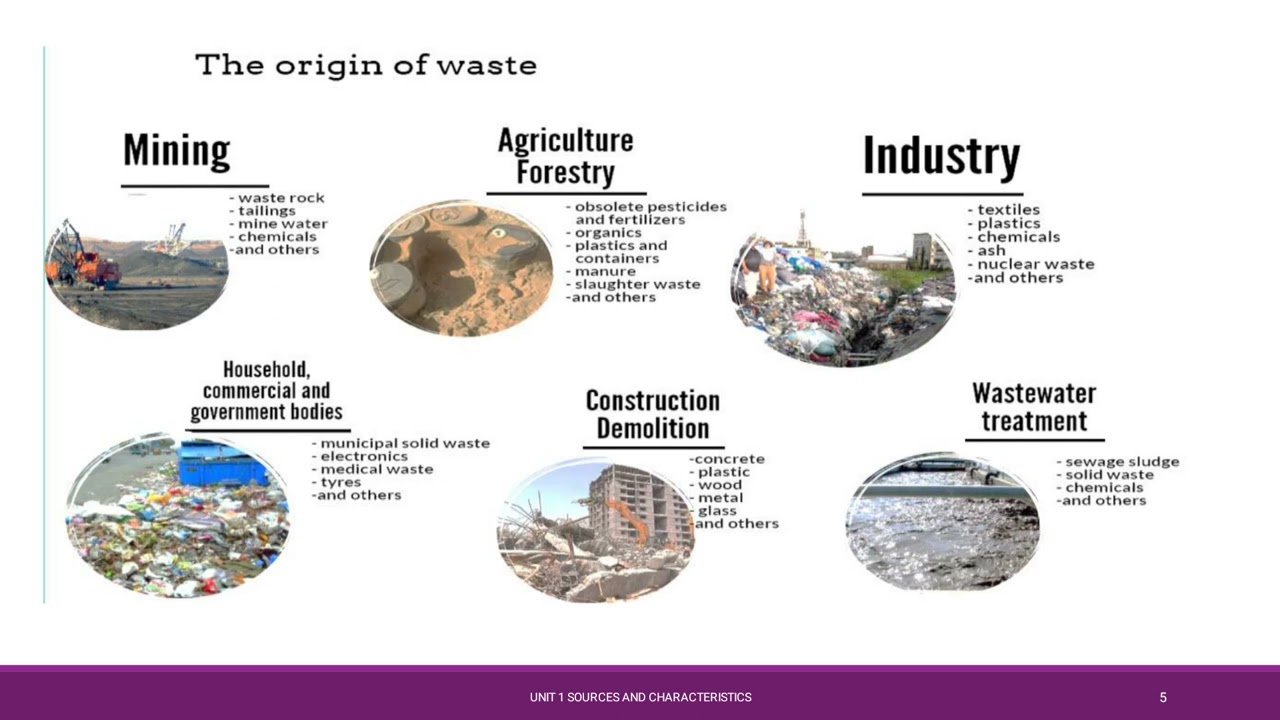 The origin of waste

Mining
- waste rock
- tailings
- mine water
- chemicals
-and others

Agriculture
Forestry
- obsolete pesticides and fertilizers
- organics
- plastics and containers
- manure
- slaughter waste
-and others

Industry
- textiles
- plastics
- chemicals
- ash
- nuclear waste
-and others

Household, commercial and government bodies
- municipal solid waste
- electronics
- medical waste
- tyres
-and others

Construction
Demolition
-concrete
- plastic
- wood
- metal
- glass
-and others

Wastewater treatment
- sewage sludge
- solid waste
- chemicals
-and others

UNIT 1 SOURCES AND CHARACTERISTICS

5